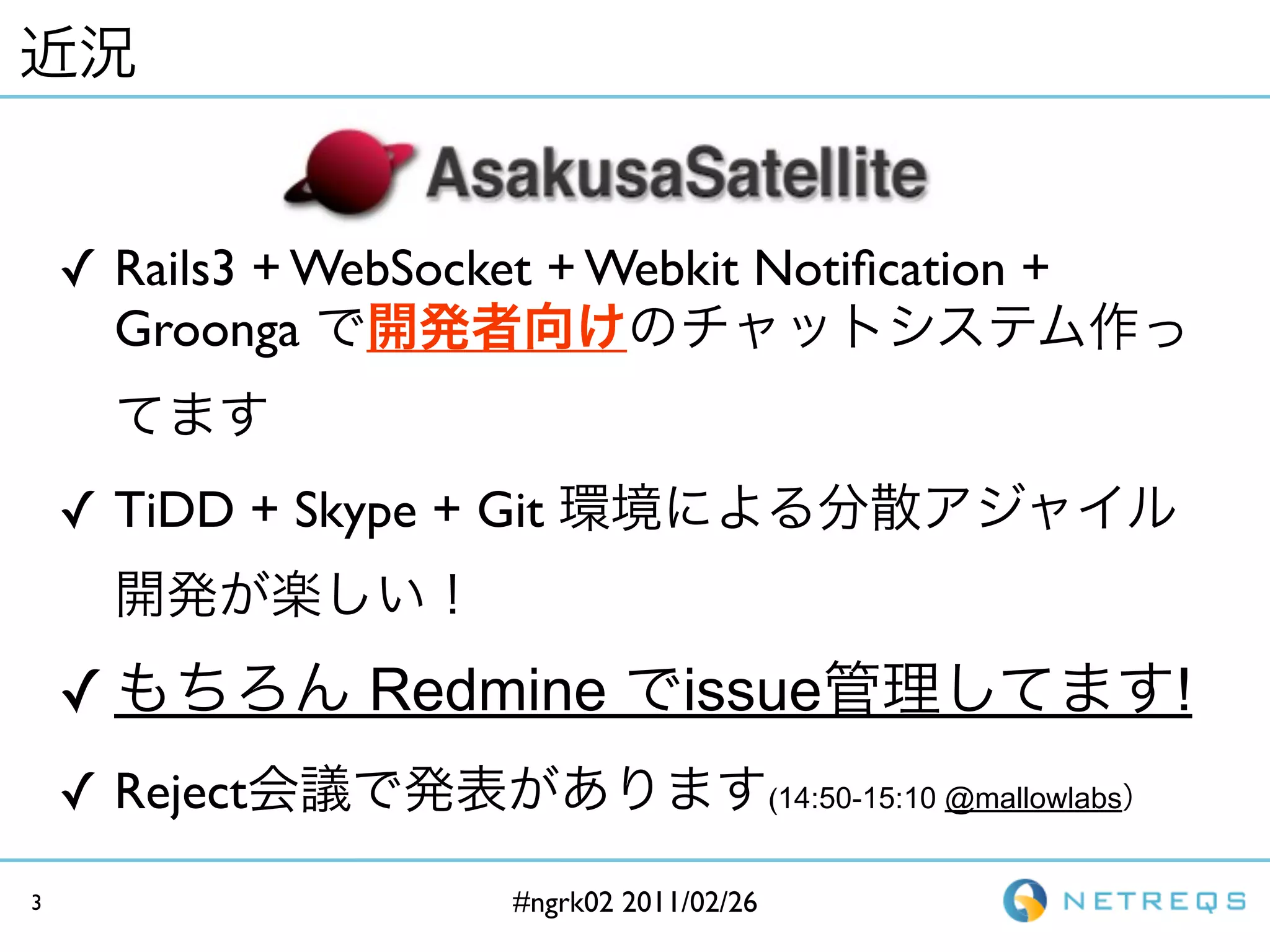 近況

AsakusaSatellite

✓ Rails3 + WebSocket + Webkit Notification + Groonga で開発者向けのチャットシステム作ってます

✓ TiDD + Skype + Git 環境による分散アジャイル開発が楽しい！

✓ もちろん Redmine でissue管理してます!

✓ Reject会議で発表があります(14:50-15:10 @mallowlabs)

3

#ngrk02 2011/02/26

NETREQS